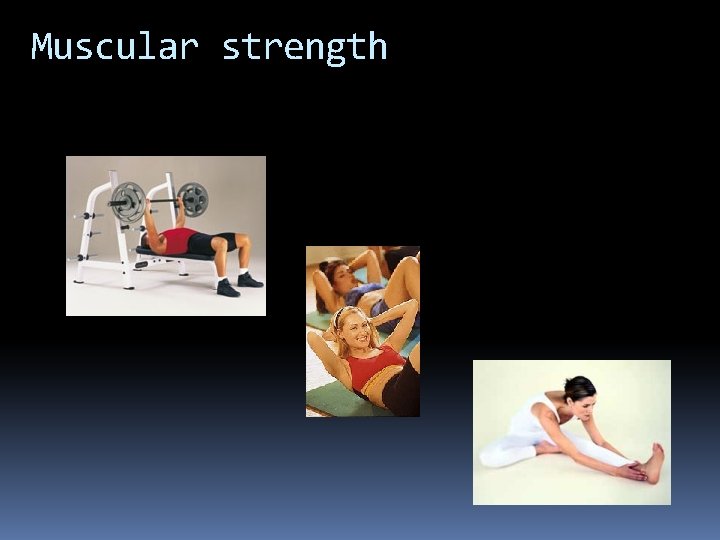 Muscular strength